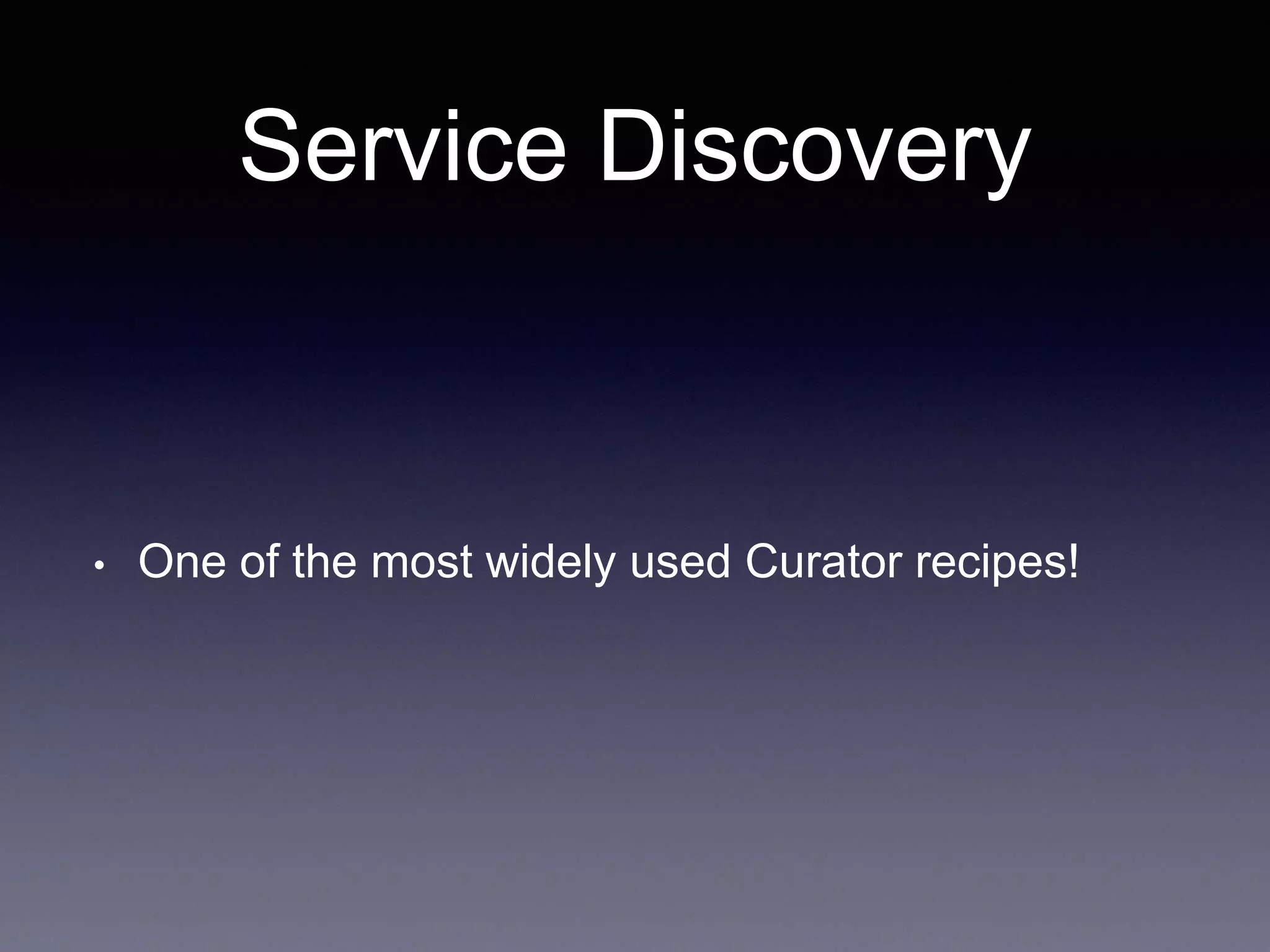 Service Discovery

• One of the most widely used Curator recipes!